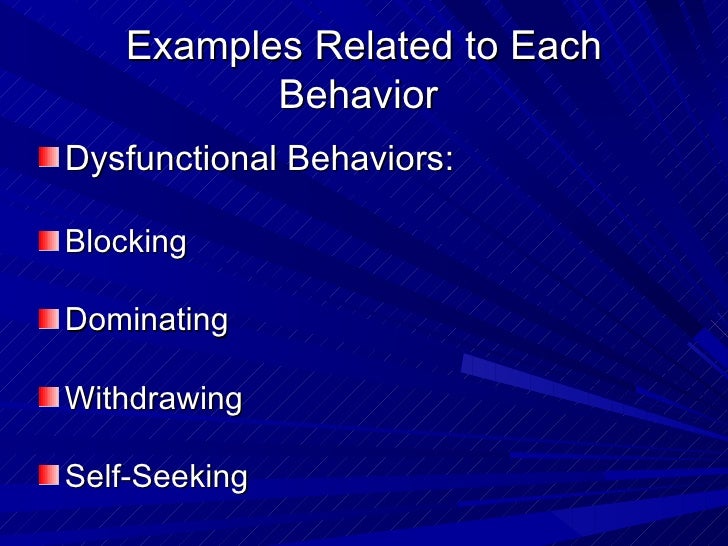 Examples Related to Each Behavior

Dysfunctional Behaviors:

Blocking

Dominating

Withdrawing

Self-Seeking